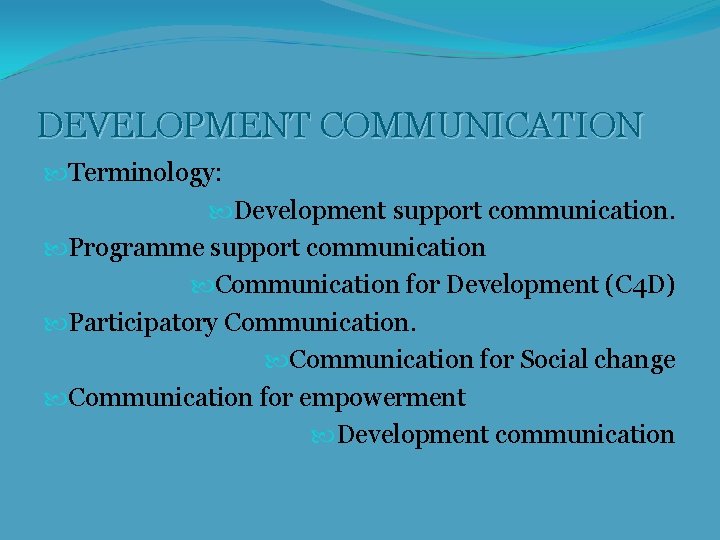 DEVELOPMENT COMMUNICATION

Terminology:

Development support communication.

Programme support communication

Communication for Development (C4D)

Participatory Communication.

Communication for Social change

Communication for empowerment

Development communication